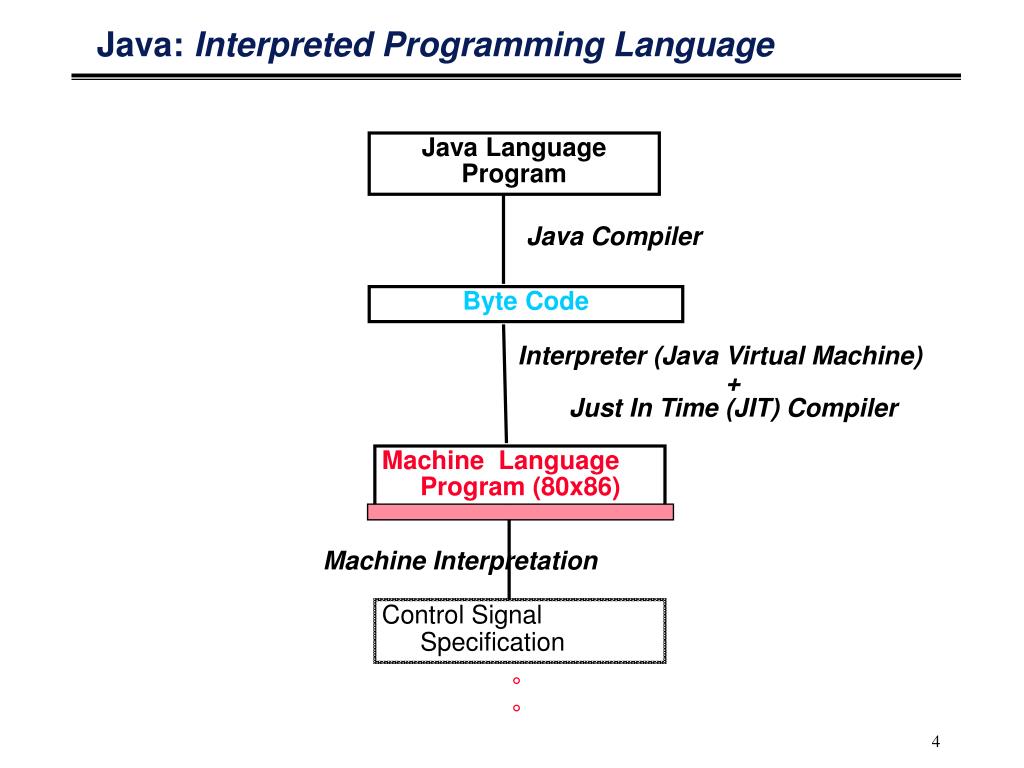 Java: Interpreted Programming Language

Java Language Program

Java Compiler

Byte Code

Interpreter (Java Virtual Machine)
+
Just In Time (JIT) Compiler

Machine Language Program (80x86)

Machine Interpretation

Control Signal Specification

°
°

4